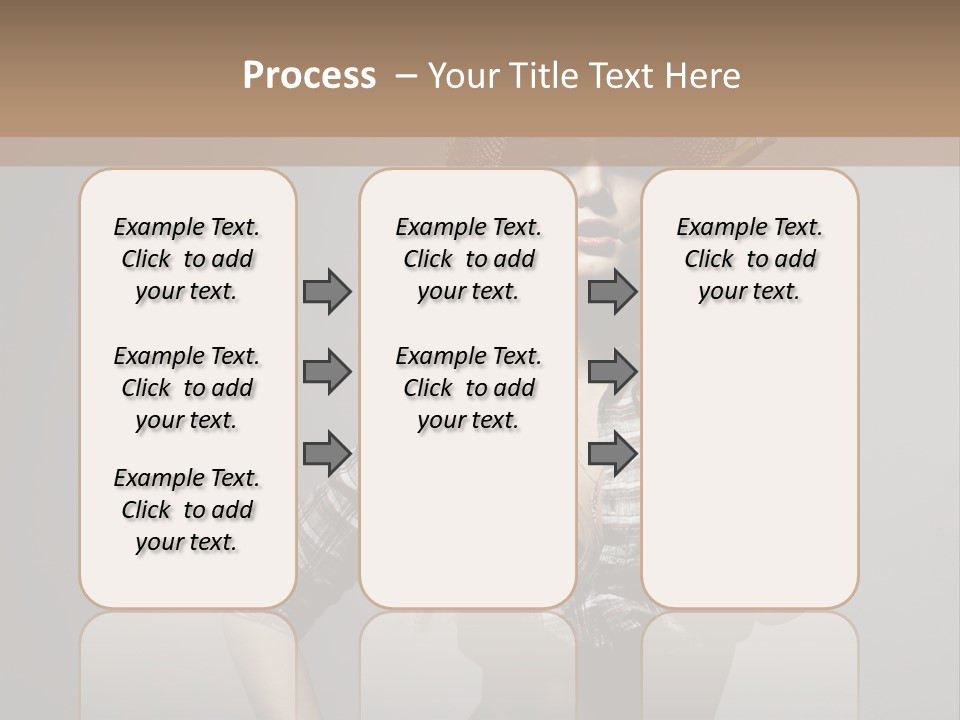 Process – Your Title Text Here

Example Text. Click to add your text.

Example Text. Click to add your text.

Example Text. Click to add your text.

Example Text. Click to add your text.

Example Text. Click to add your text.

Example Text. Click to add your text.